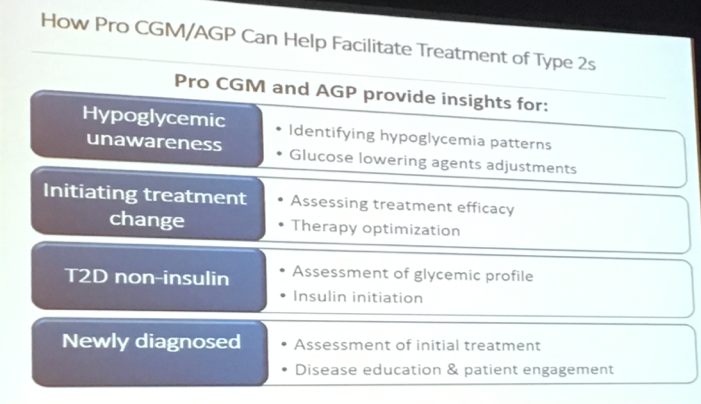 How Pro CGM/AGP Can Help Facilitate Treatment of Type 2s

Pro CGM and AGP provide insights for:

Hypoglycemic unawareness
• Identifying hypoglycemia patterns
• Glucose lowering agents adjustments

Initiating treatment change
• Assessing treatment efficacy
• Therapy optimization

T2D non-insulin
• Assessment of glycemic profile
• Insulin initiation

Newly diagnosed
• Assessment of initial treatment
• Disease education & patient engagement